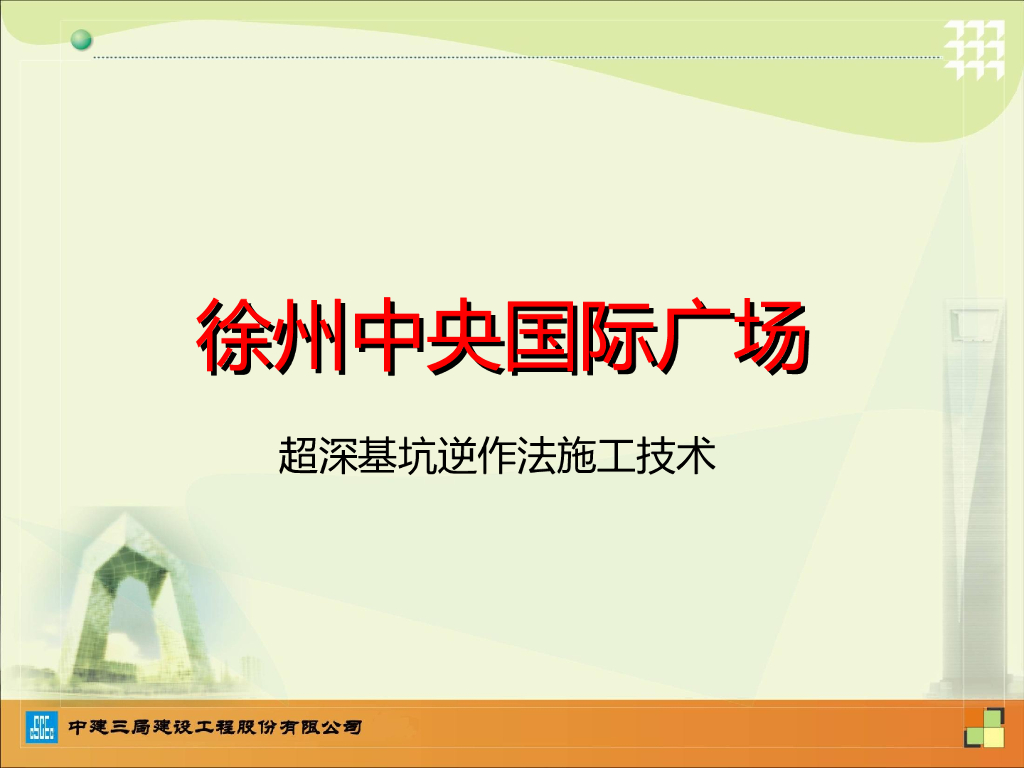 徐州中央国际广场

超深基坑逆作法施工技术

中建三局建设工程股份有限公司